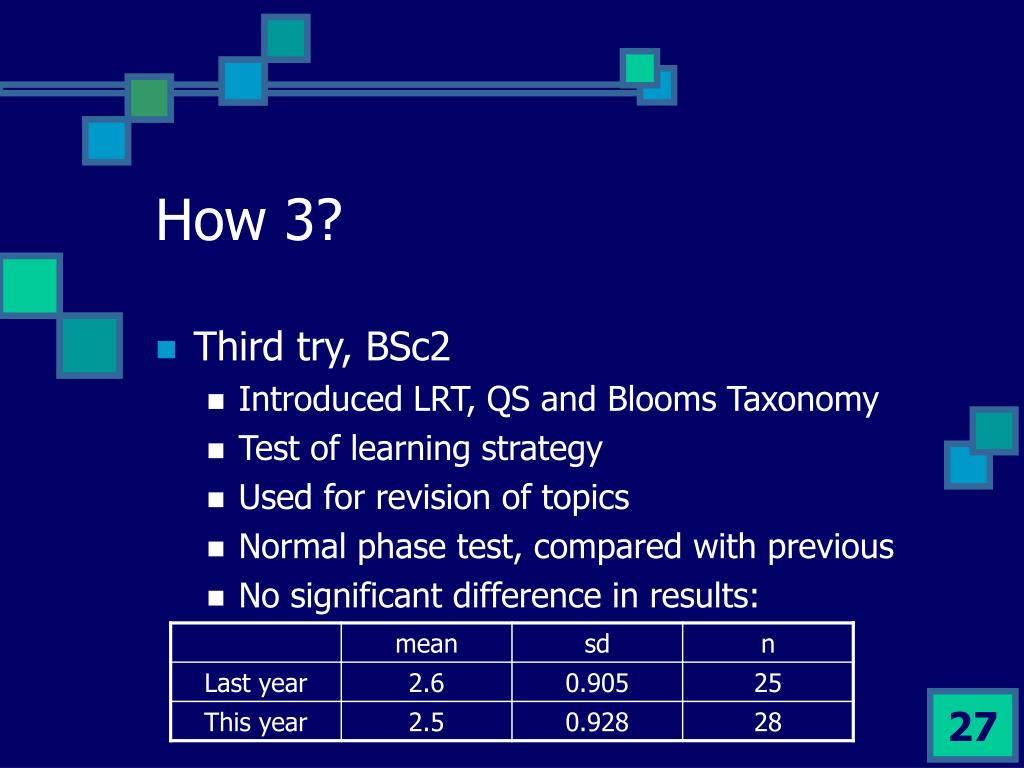 How 3?

Third try, BSc2

Introduced LRT, QS and Blooms Taxonomy

Test of learning strategy

Used for revision of topics

Normal phase test, compared with previous

No significant difference in results:

| | mean | sd | n |
|---|---|---|---|
| Last year | 2.6 | 0.905 | 25 |
| This year | 2.5 | 0.928 | 28 |

27